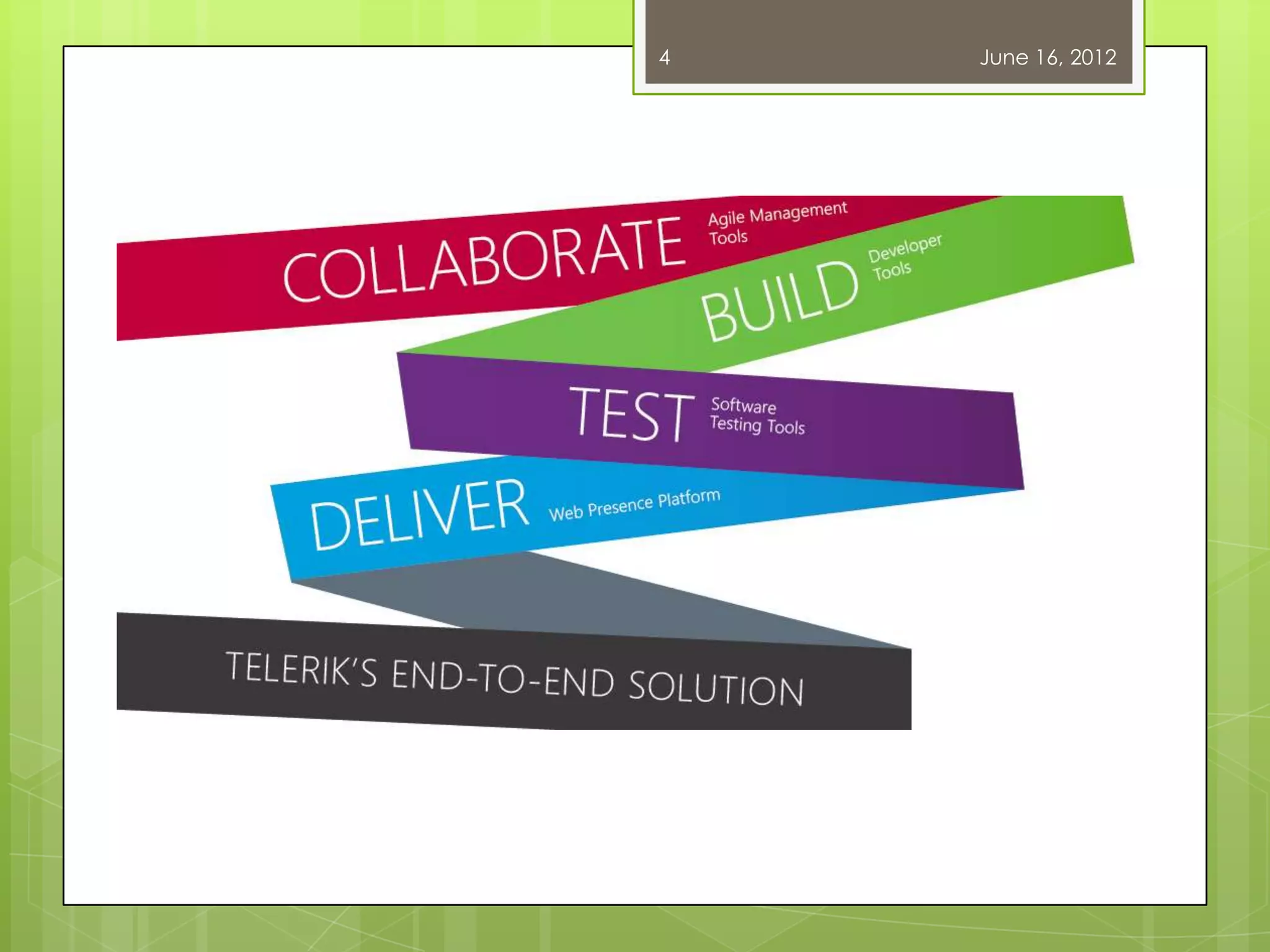 4

June 16, 2012

COLLABORATE Agile Management Tools

BUILD Developer Tools

TEST Software Testing Tools

DELIVER Web Presence Platform

TELERIK'S END-TO-END SOLUTION